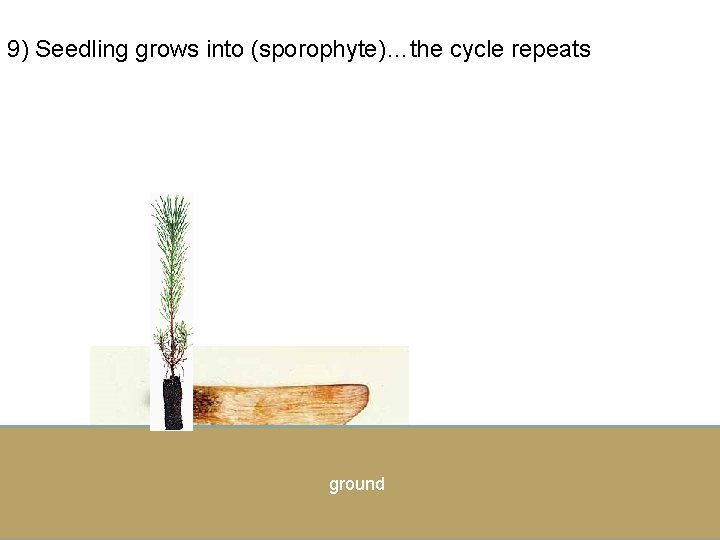 9) Seedling grows into (sporophyte)…the cycle repeats

ground